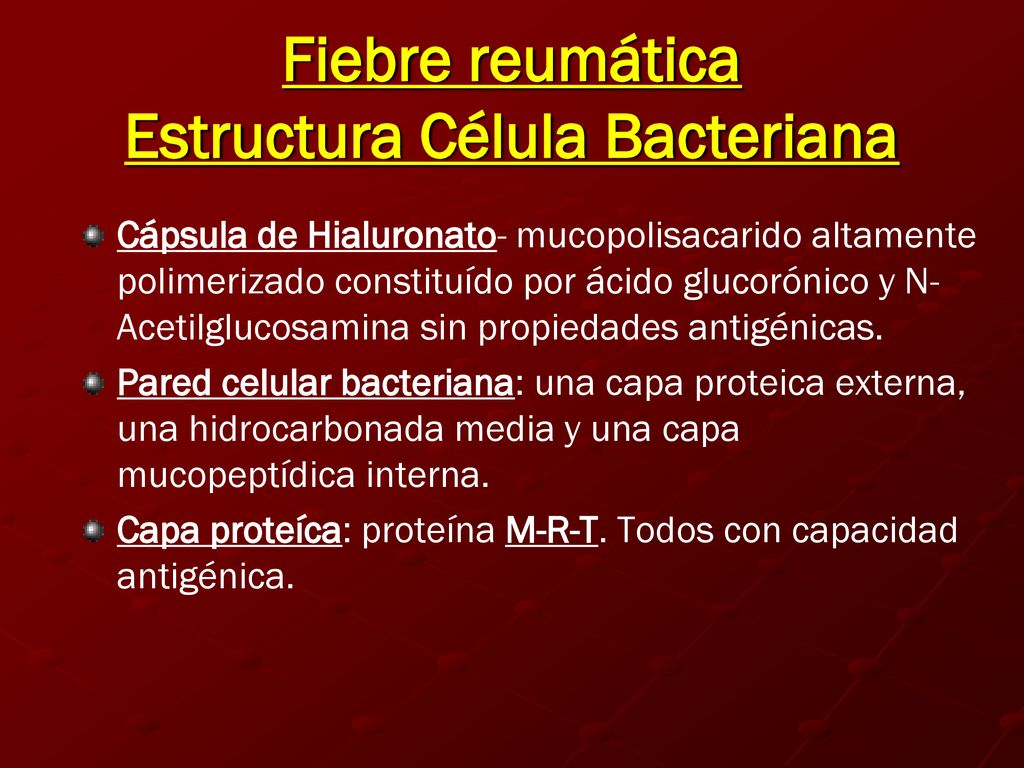 Fiebre reumática
Estructura Célula Bacteriana

Cápsula de Hialuronato- mucopolisacarido altamente polimerizado constituído por ácido glucorónico y N-Acetilglucosamina sin propiedades antigénicas.

Pared celular bacteriana: una capa proteica externa, una hidrocarbonada media y una capa mucopeptídica interna.

Capa proteíca: proteína M-R-T. Todos con capacidad antigénica.